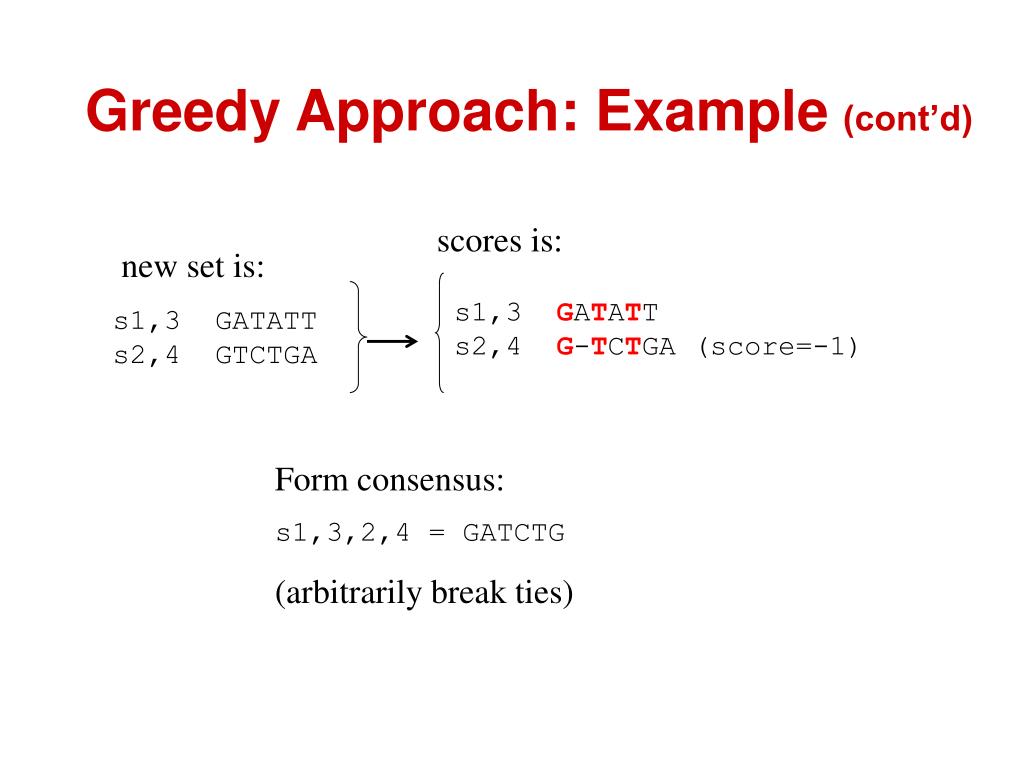 Greedy Approach: Example (cont'd)

new set is:

s1,3 GATATT
s2,4 GTCTGA

scores is:

s1,3 GATATT
s2,4 G-TCTGA (score=-1)

Form consensus:

s1,3,2,4 = GATCTG

(arbitrarily break ties)